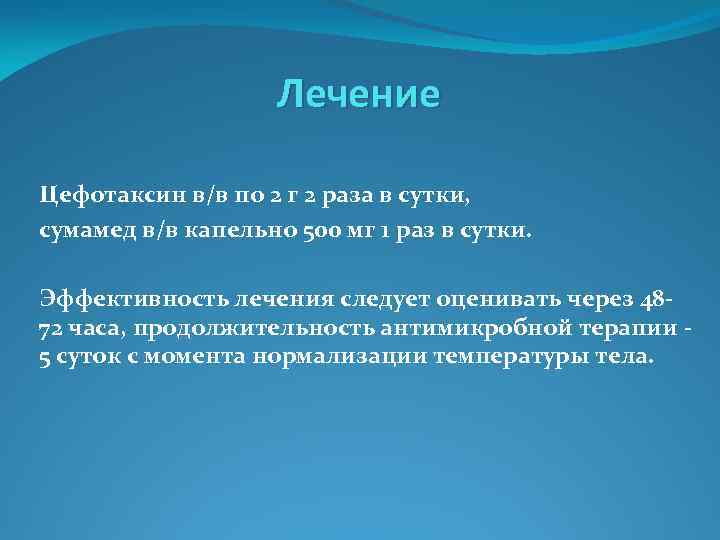 Лечение

Цефотаксин в/в по 2 г 2 раза в сутки,
сумамед в/в капельно 500 мг 1 раз в сутки.

Эффективность лечения следует оценивать через 48-72 часа, продолжительность антимикробной терапии - 5 суток с момента нормализации температуры тела.